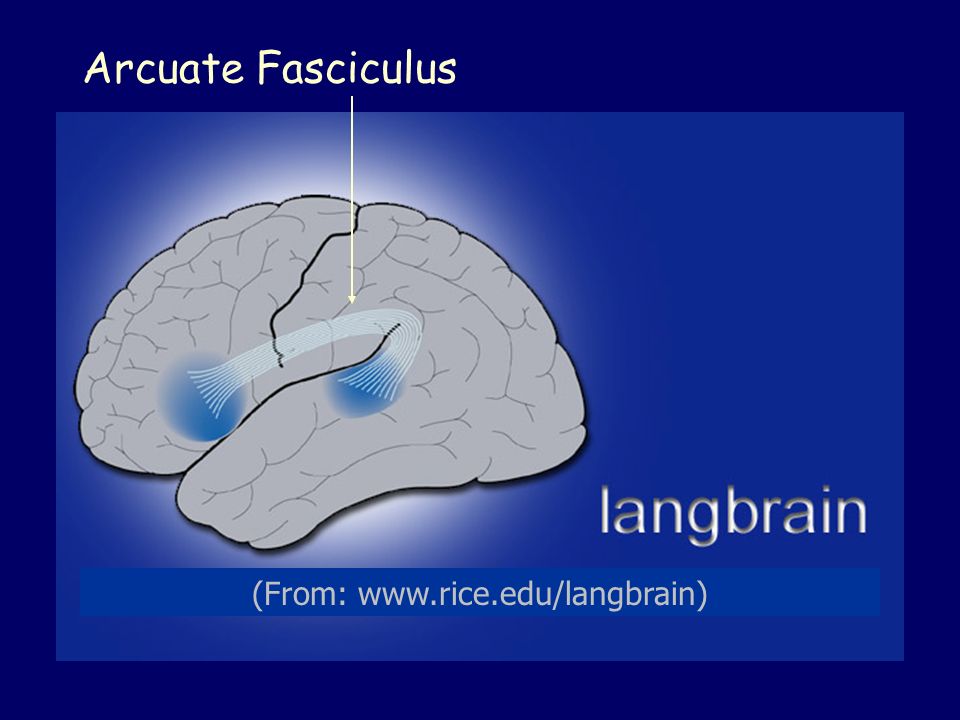 Arcuate Fasciculus

langbrain

(From: www.rice.edu/langbrain)